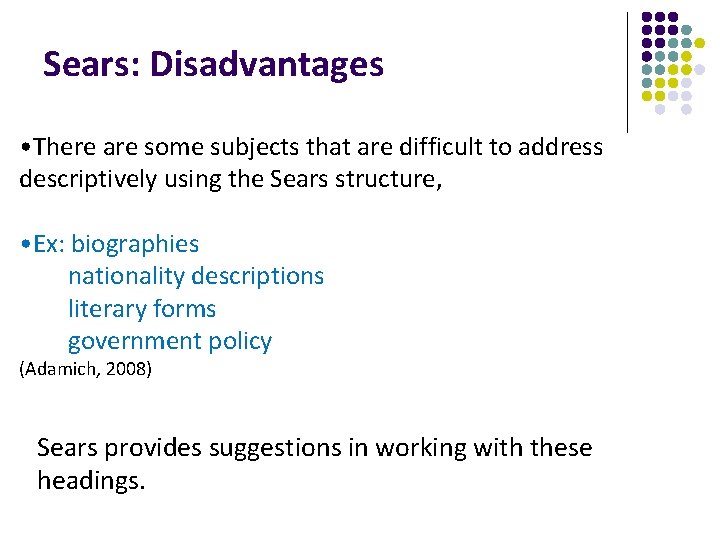 Sears: Disadvantages

•There are some subjects that are difficult to address descriptively using the Sears structure,

•Ex: biographies
nationality descriptions
literary forms
government policy
(Adamich, 2008)

Sears provides suggestions in working with these headings.